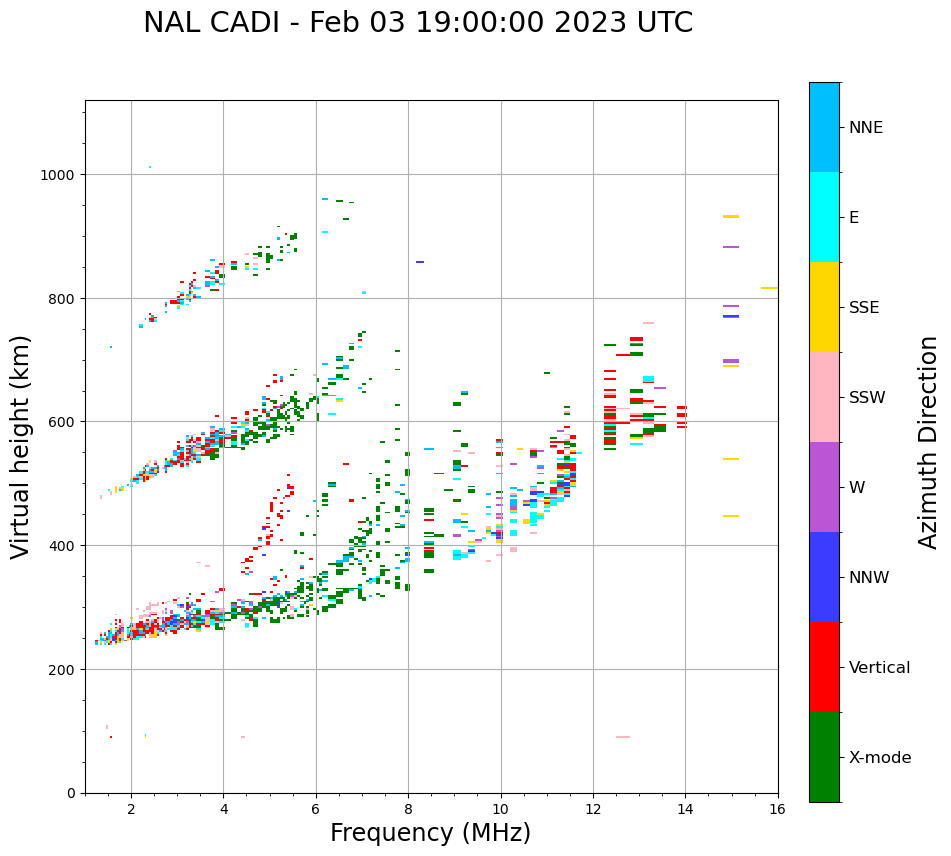 NAL CADI - Feb 03 19:00:00 2023 UTC

Virtual height (km)

1000
800
600
400
200
0

2
4
6
8
10
12
14
16

Frequency (MHz)

NNE
E
SSE
SSW
W
NNW
Vertical
X-mode

Azimuth Direction